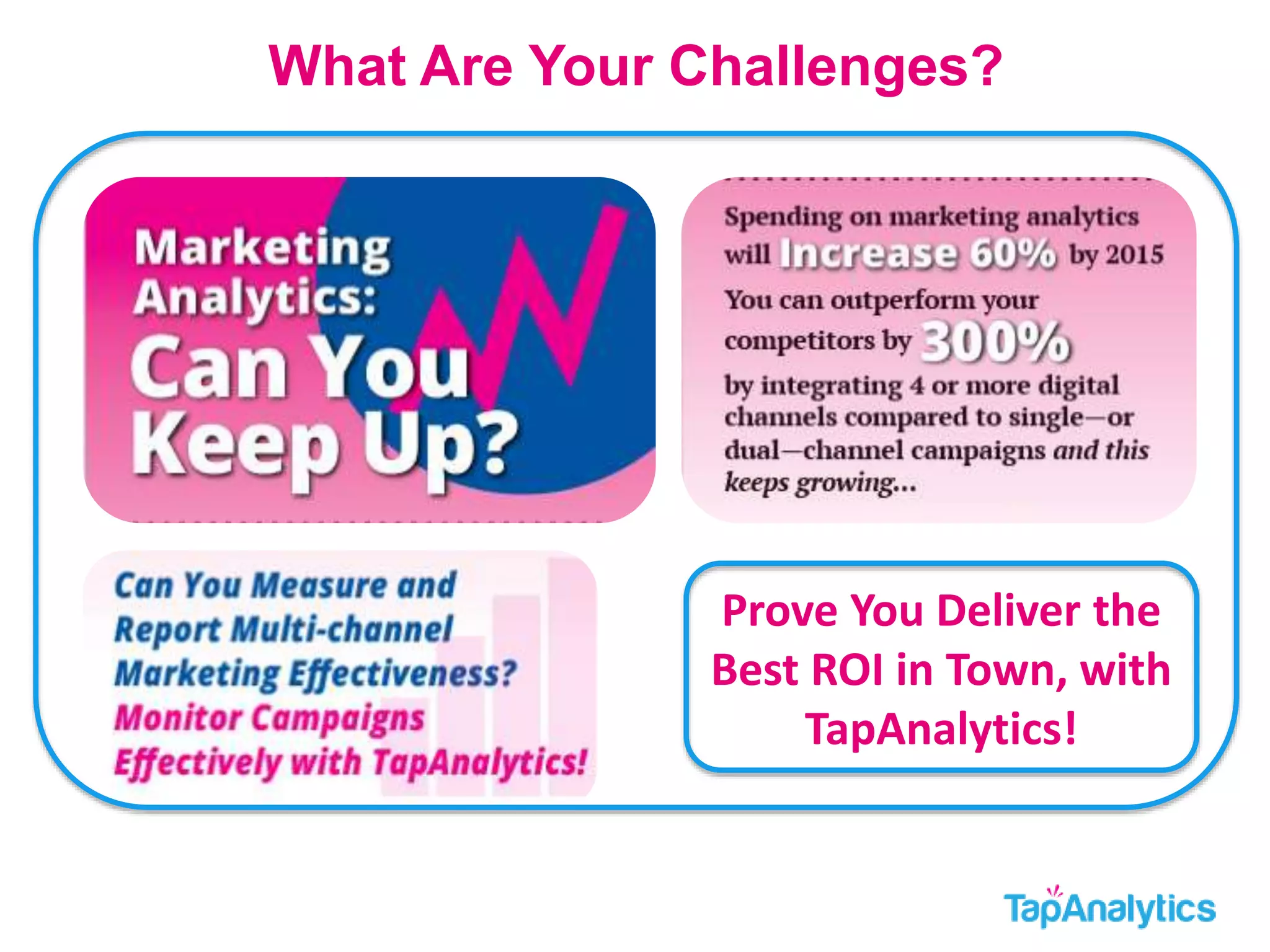 What Are Your Challenges?

Marketing Analytics: Can You Keep Up?

Spending on marketing analytics will Increase 60% by 2015

You can outperform your competitors by 300% by integrating 4 or more digital channels compared to single—or dual—channel campaigns and this keeps growing...

Can You Measure and Report Multi-channel Marketing Effectiveness? Monitor Campaigns Effectively with TapAnalytics!

Prove You Deliver the Best ROI in Town, with TapAnalytics!

TapAnalytics